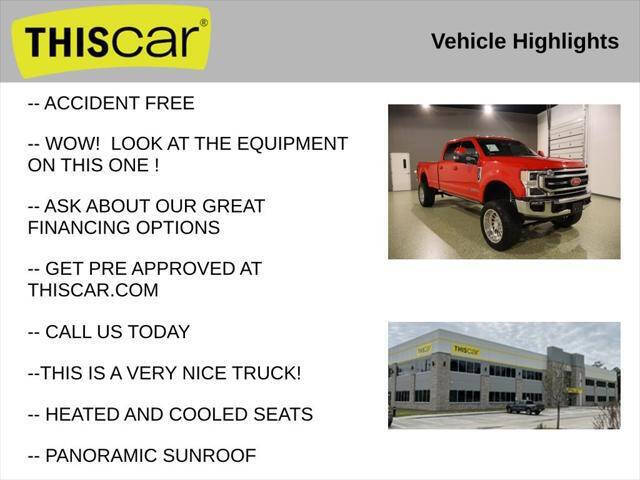 THIScar®

Vehicle Highlights

-- ACCIDENT FREE

-- WOW! LOOK AT THE EQUIPMENT ON THIS ONE !

-- ASK ABOUT OUR GREAT FINANCING OPTIONS

-- GET PRE APPROVED AT THISCAR.COM

-- CALL US TODAY

--THIS IS A VERY NICE TRUCK!

-- HEATED AND COOLED SEATS

-- PANORAMIC SUNROOF

THIScar

THIScar